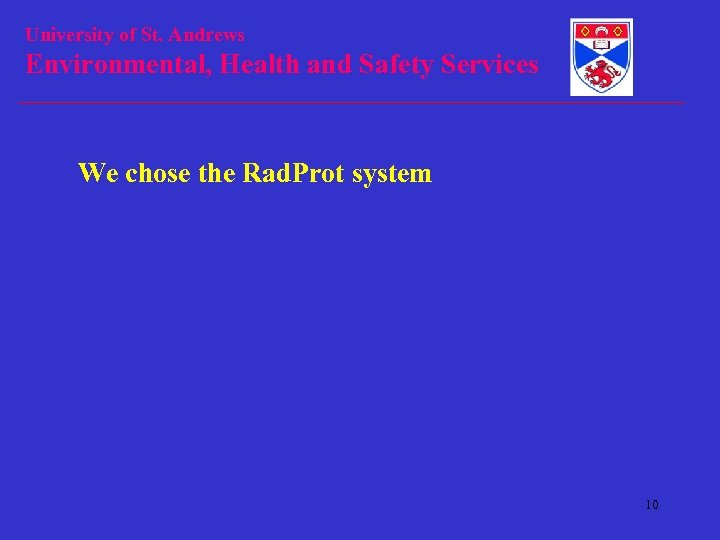 University of St. Andrews
Environmental, Health and Safety Services

We chose the RadProt system

10